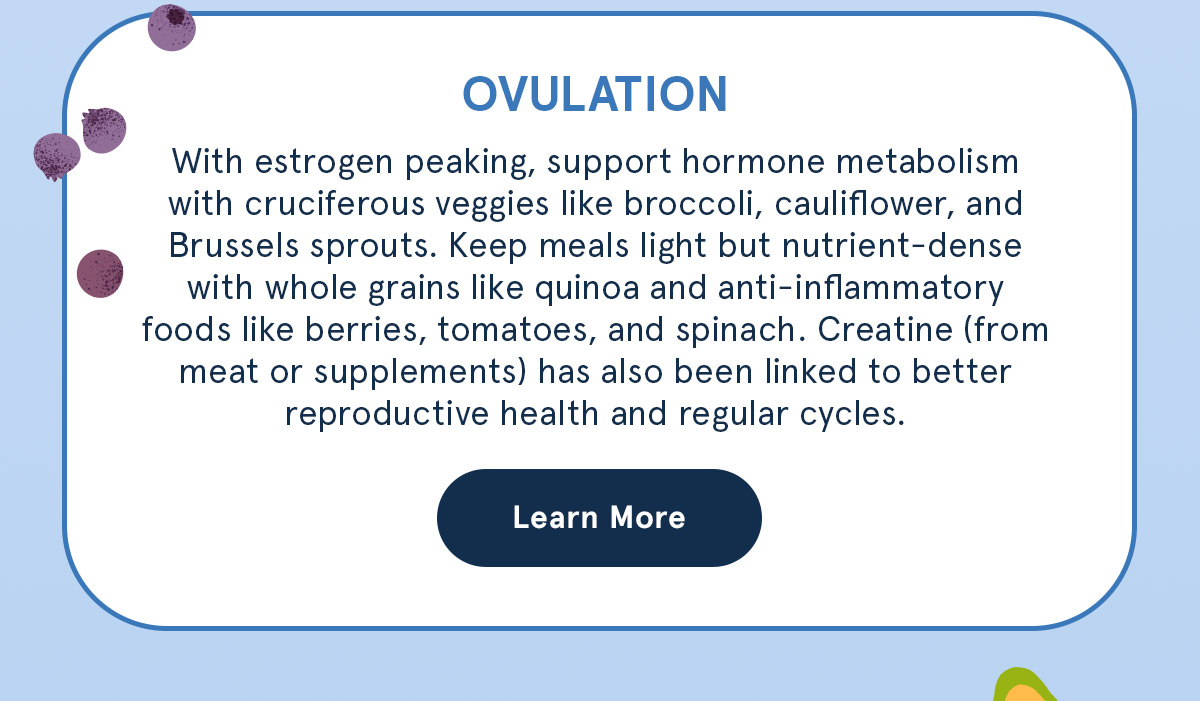 OVULATION

With estrogen peaking, support hormone metabolism with cruciferous veggies like broccoli, cauliflower, and Brussels sprouts. Keep meals light but nutrient-dense with whole grains like quinoa and anti-inflammatory foods like berries, tomatoes, and spinach. Creatine (from meat or supplements) has also been linked to better reproductive health and regular cycles.

Learn More